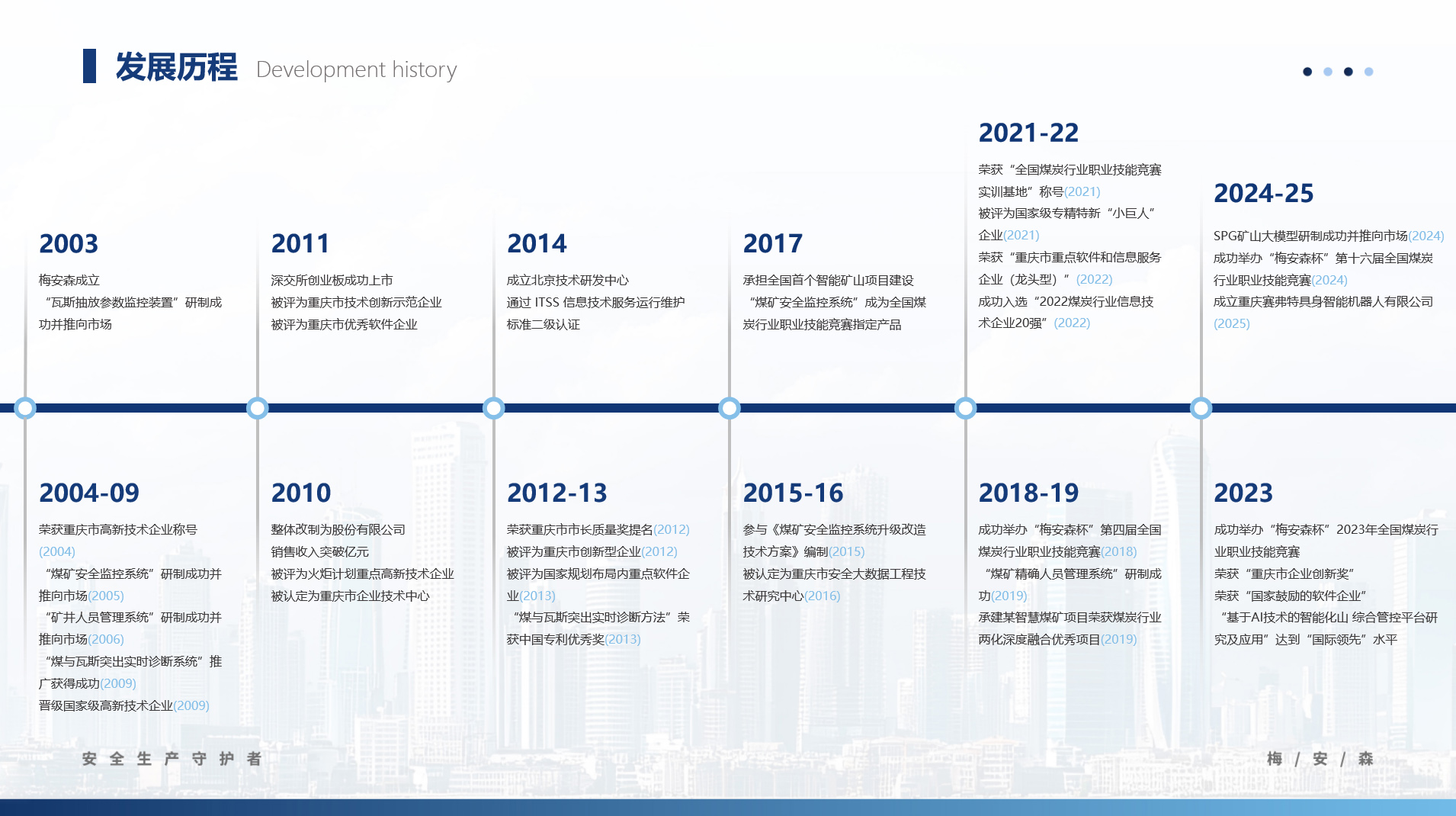 发展历程 Development history

2003
梅安森成立
“瓦斯抽放参数监控装置”研制成功并推向市场

2011
深交所创业板成功上市
被评为重庆市技术创新示范企业
被评为重庆市优秀软件企业

2014
成立北京技术研发中心
通过 ITSS 信息技术服务运行维护标准二级认证

2017
承担全国首个智能矿山项目建设
“煤矿安全监控系统”成为全国煤炭行业职业技能竞赛指定产品

2021-22
荣获“全国煤炭行业职业技能竞赛实训基地”称号(2021)
被评为国家级专精特新“小巨人”企业(2021)
荣获“重庆市重点软件和信息服务企业（龙头型）”(2022)
成功入选“2022煤炭行业信息技术企业20强”(2022)

2024-25
SPG矿山大模型研制成功并推向市场(2024)
成功举办“梅安森杯”第十六届全国煤炭行业职业技能竞赛(2024)
成立重庆赛弗特具身智能机器人有限公司(2025)

2004-09
荣获重庆市高新技术企业称号(2004)
“煤矿安全监控系统”研制成功并推向市场(2005)
“矿井人员管理系统”研制成功并推向市场(2006)
“煤与瓦斯突出实时诊断系统”推广获得成功(2009)
晋级国家级高新技术企业(2009)

2010
整体改制为股份有限公司
销售收入突破亿元
被评为火炬计划重点高新技术企业
被认定为重庆市企业技术中心

2012-13
荣获重庆市市长质量奖提名(2012)
被评为重庆市创新型企业(2012)
被评为国家规划布局内重点软件企业(2013)
“煤与瓦斯突出实时诊断方法”荣获中国专利优秀奖(2013)

2015-16
参与《煤矿安全监控系统升级改造技术方案》编制(2015)
被认定为重庆市安全大数据工程技术研究中心(2016)

2018-19
成功举办“梅安森杯”第四届全国煤炭行业职业技能竞赛(2018)
“煤矿精确人员管理系统”研制成功(2019)
承建某智慧煤矿项目荣获煤炭行业两化深度融合优秀项目(2019)

2023
成功举办“梅安森杯”2023年全国煤炭行业职业技能竞赛
荣获“重庆市企业创新奖”
荣获“国家鼓励的软件企业”
“基于AI技术的智能化山 综合管控平台研究及应用”达到“国际领先”水平

安 全 生 产 守 护 者
梅 / 安 / 森